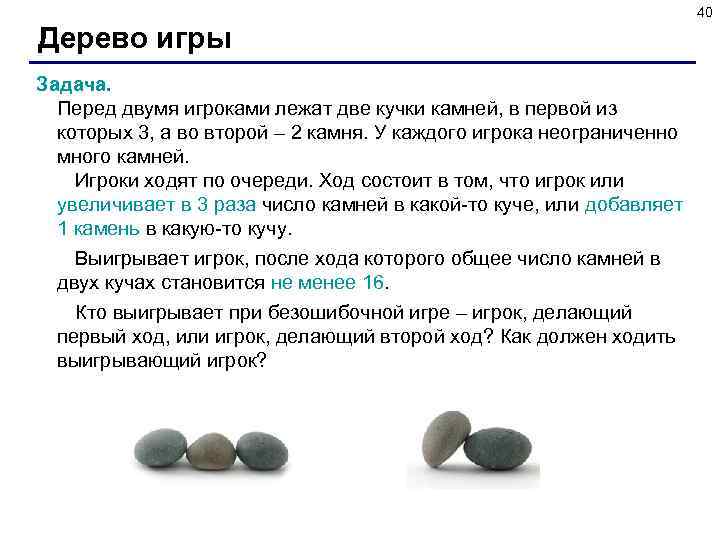 40

Дерево игры

Задача.

Перед двумя игроками лежат две кучки камней, в первой из которых 3, а во второй – 2 камня. У каждого игрока неограниченно много камней.

Игроки ходят по очереди. Ход состоит в том, что игрок или увеличивает в 3 раза число камней в какой-то куче, или добавляет 1 камень в какую-то кучу.

Выигрывает игрок, после хода которого общее число камней в двух кучах становится не менее 16.

Кто выигрывает при безошибочной игре – игрок, делающий первый ход, или игрок, делающий второй ход? Как должен ходить выигрывающий игрок?